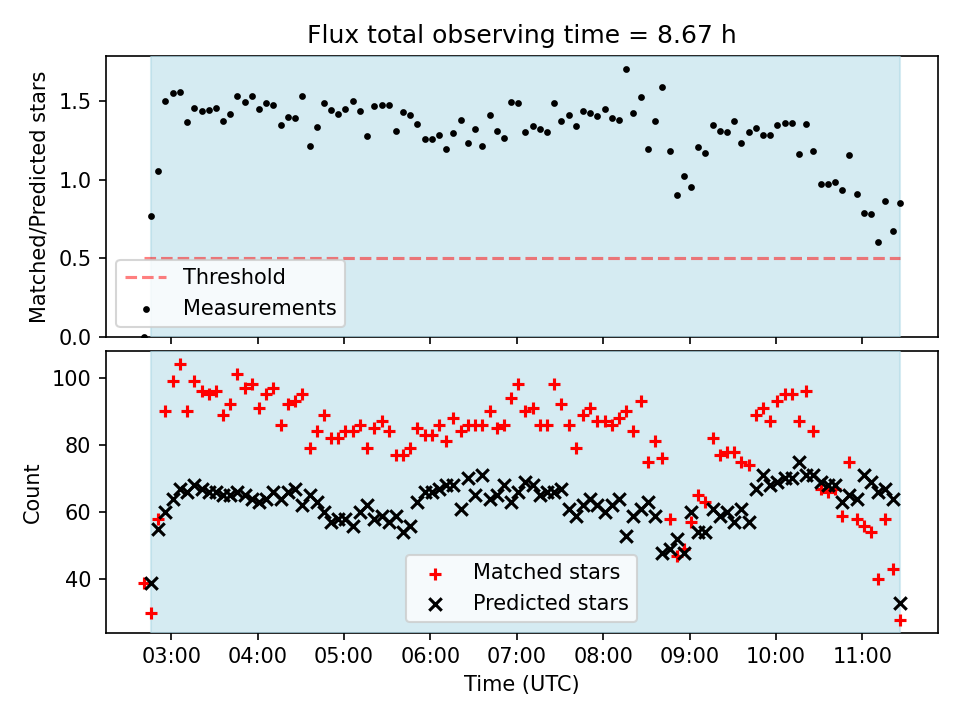 Flux total observing time = 8.67 h

Matched/Predicted stars

1.5
1.0
0.5
0.0

Threshold
Measurements

Count

100
80
60
40

Matched stars
Predicted stars

03:00 04:00 05:00 06:00 07:00 08:00 09:00 10:00 11:00

Time (UTC)